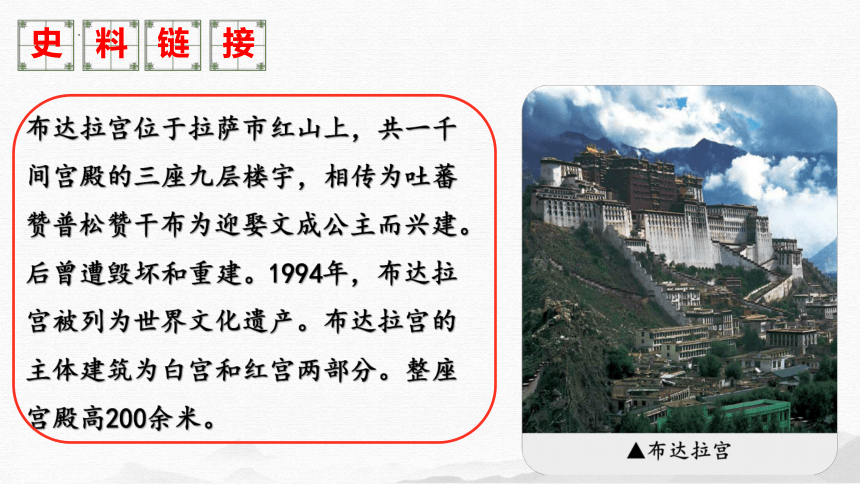 史料链接

布达拉宫位于拉萨市红山上，共一千间宫殿的三座九层楼宇，相传为吐蕃赞普松赞干布为迎娶文成公主而兴建。后曾遭毁坏和重建。1994年，布达拉宫被列为世界文化遗产。布达拉宫的主体建筑为白宫和红宫两部分。整座宫殿高200余米。

▲布达拉宫